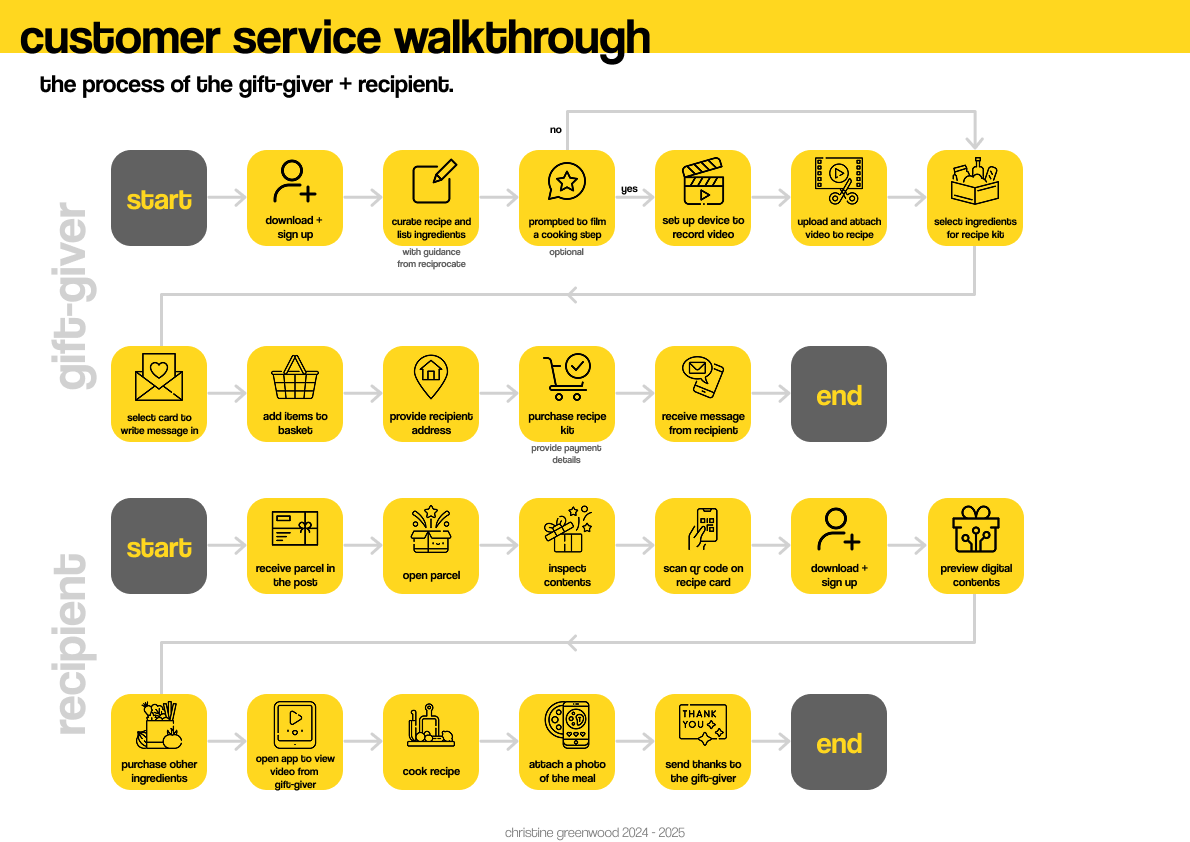 customer service walkthrough

the process of the gift-giver + recipient.

gift-giver

start

download + sign up

curate recipe and list ingredients
with guidance from reciprocate

prompted to film a cooking step
optional

no

yes

set up device to record video

upload and attach video to recipe

select ingredients for recipe kit

select card to write message in

add items to basket

provide recipient address

purchase recipe kit
provide payment details

receive message from recipient

end

recipient

start

receive parcel in the post

open parcel

inspect contents

scan qr code on recipe card

download + sign up

preview digital contents

purchase other ingredients

open app to view video from gift-giver

cook recipe

attach a photo of the meal

THANK YOU

send thanks to the gift-giver

end

christine greenwood 2024 - 2025